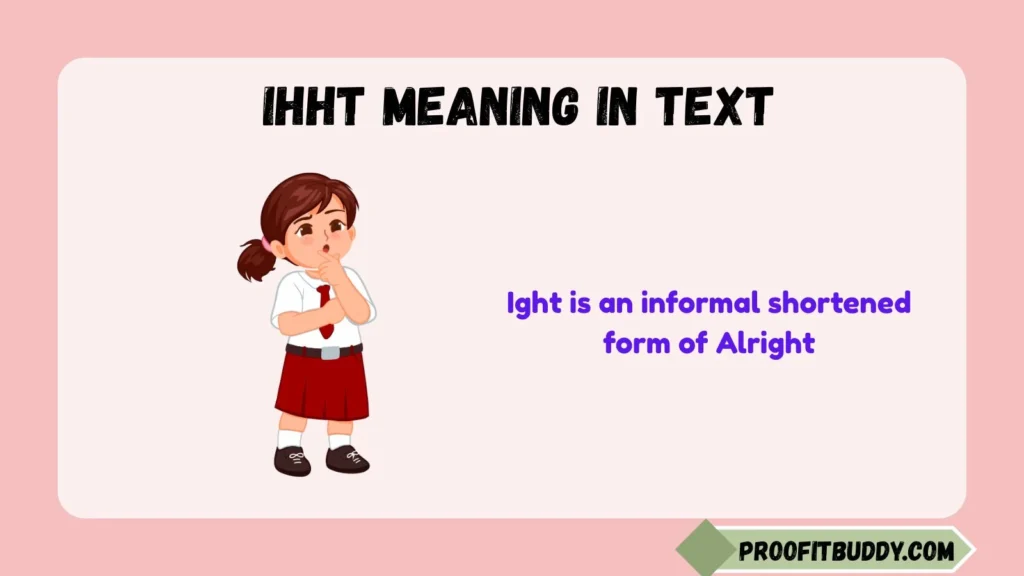 IHHT MEANING IN TEXT

Ight is an informal shortened form of Alright

PROOFITBUDDY.COM